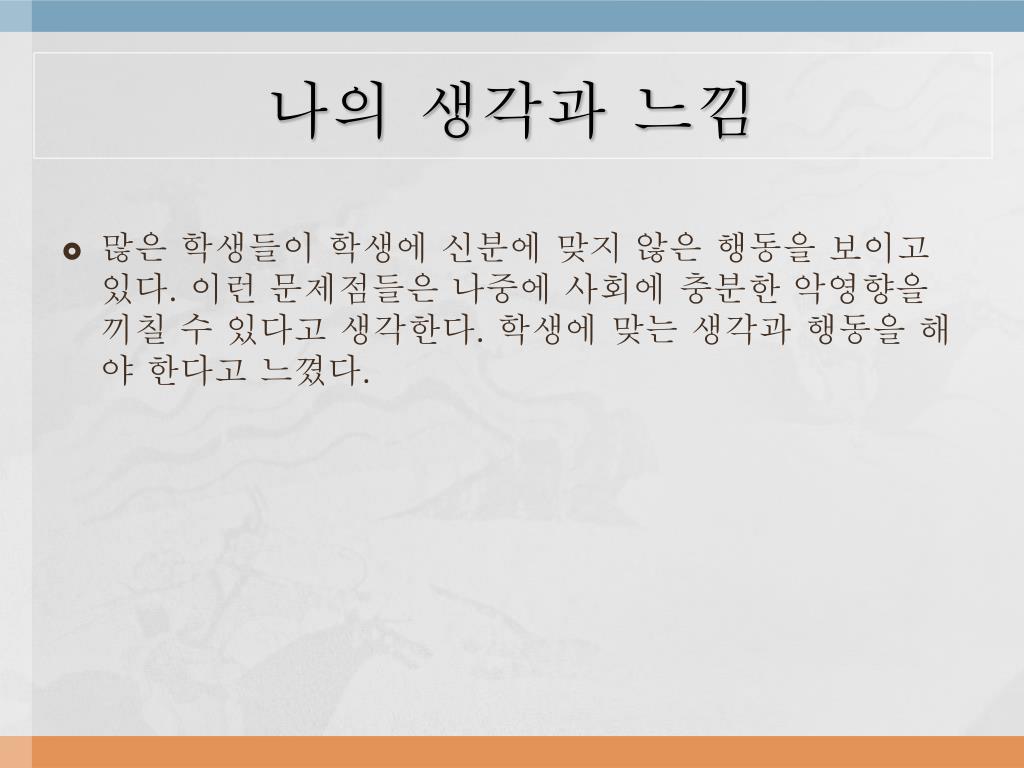 나의 생각과 느낌

많은 학생들이 학생에 신분에 맞지 않은 행동을 보이고 있다. 이런 문제점들은 나중에 사회에 충분한 악영향을 끼칠 수 있다고 생각한다. 학생에 맞는 생각과 행동을 해야 한다고 느꼈다.